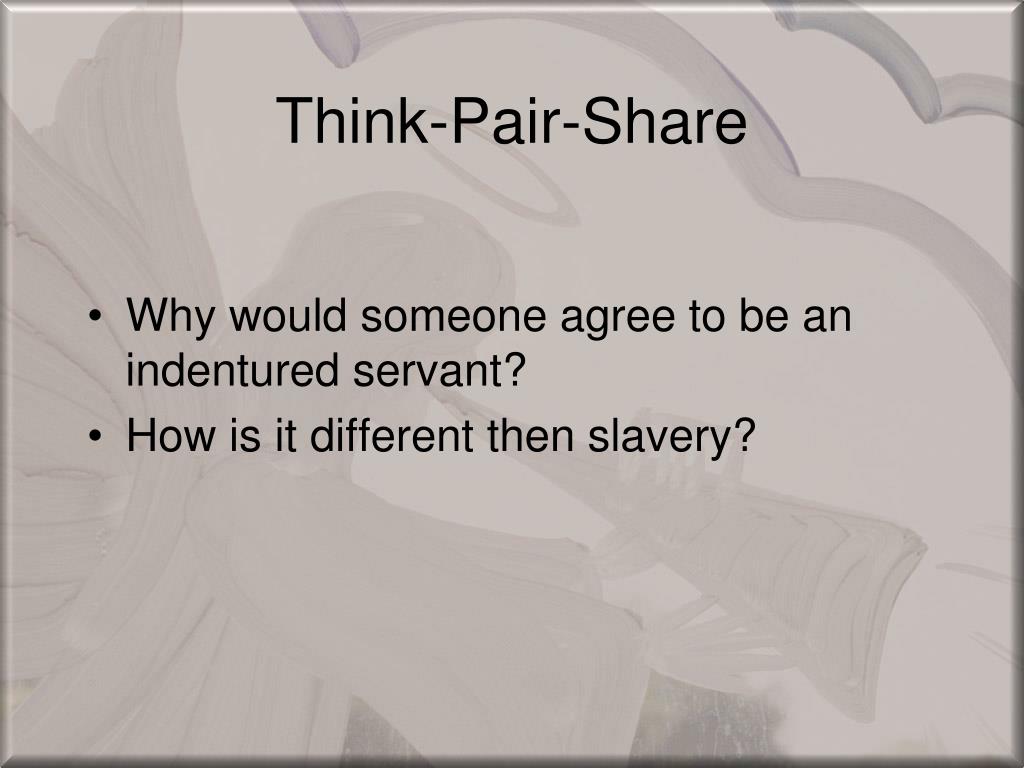 Think-Pair-Share

• Why would someone agree to be an indentured servant?
• How is it different then slavery?